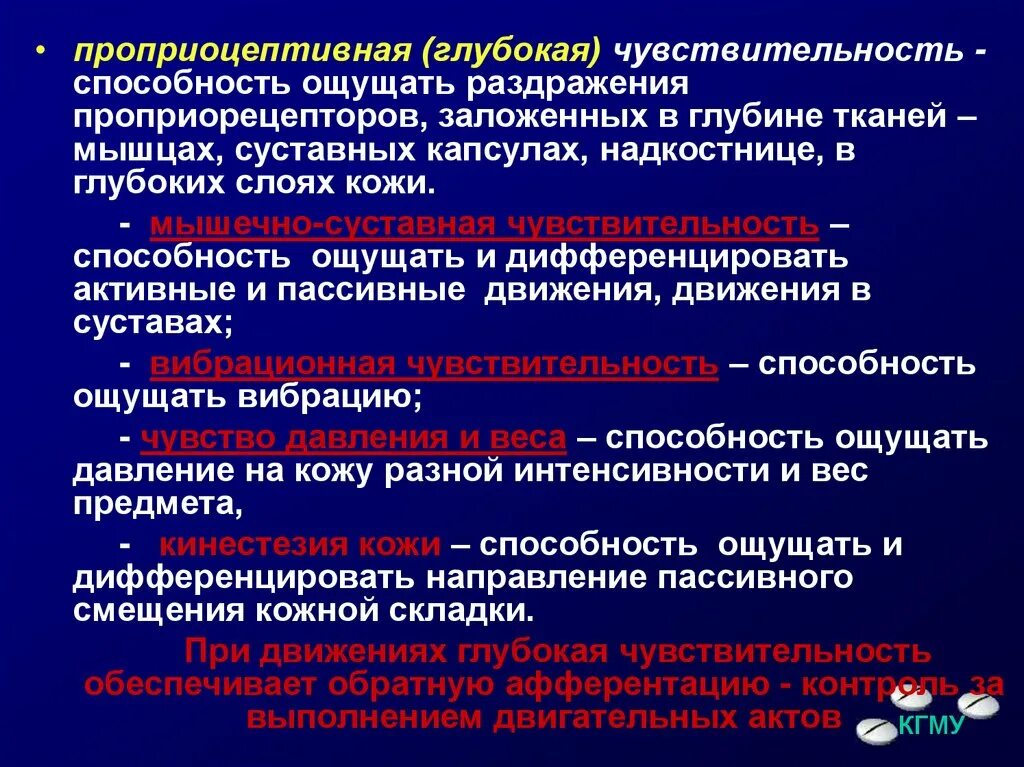 • проприоцептивная (глубокая) чувствительность - способность ощущать раздражения проприорецепторов, заложенных в глубине тканей – мышцах, суставных капсулах, надкостнице, в глубоких слоях кожи.

- мышечно-суставная чувствительность – способность ощущать и дифференцировать активные и пассивные движения, движения в суставах;

- вибрационная чувствительность – способность ощущать вибрацию;

- чувство давления и веса – способность ощущать давление на кожу разной интенсивности и вес предмета,

- кинестезия кожи – способность ощущать и дифференцировать направление пассивного смещения кожной складки.

При движениях глубокая чувствительность обеспечивает обратную афферентацию - контроль за выполнением двигательных актов

КГМУ